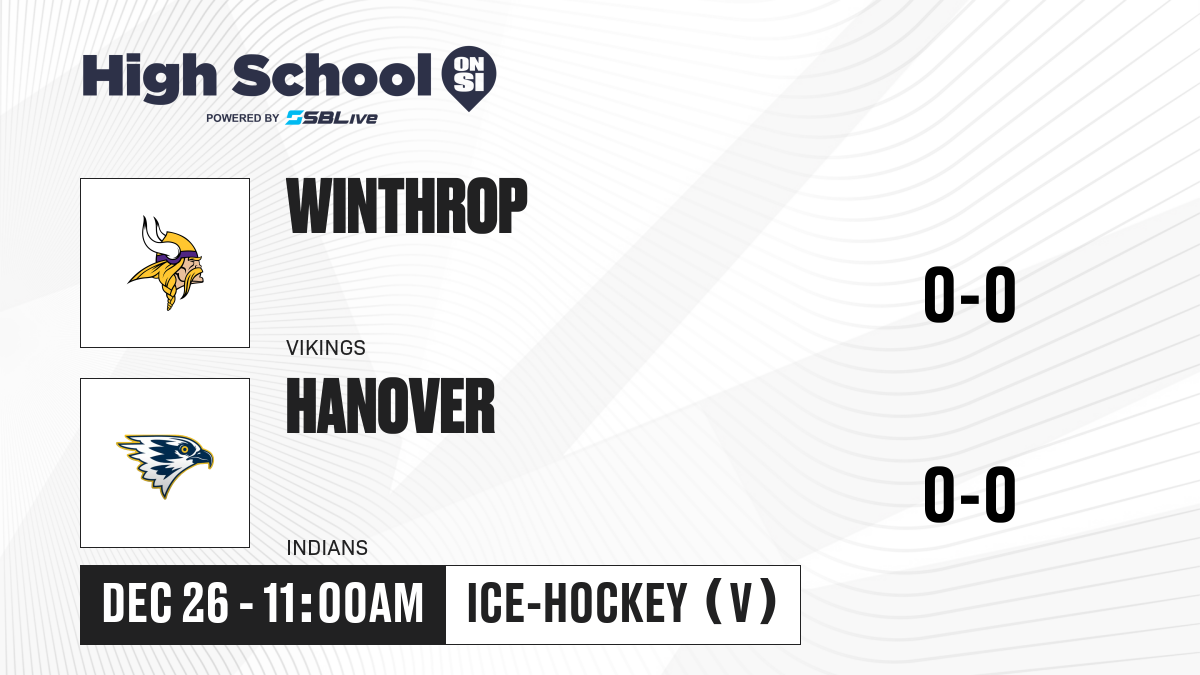 High School ON SI
POWERED BY SBLive

WINTHROP
VIKINGS
0-0

HANOVER
INDIANS
0-0

DEC 26 - 11:00AM
ICE-HOCKEY (V)